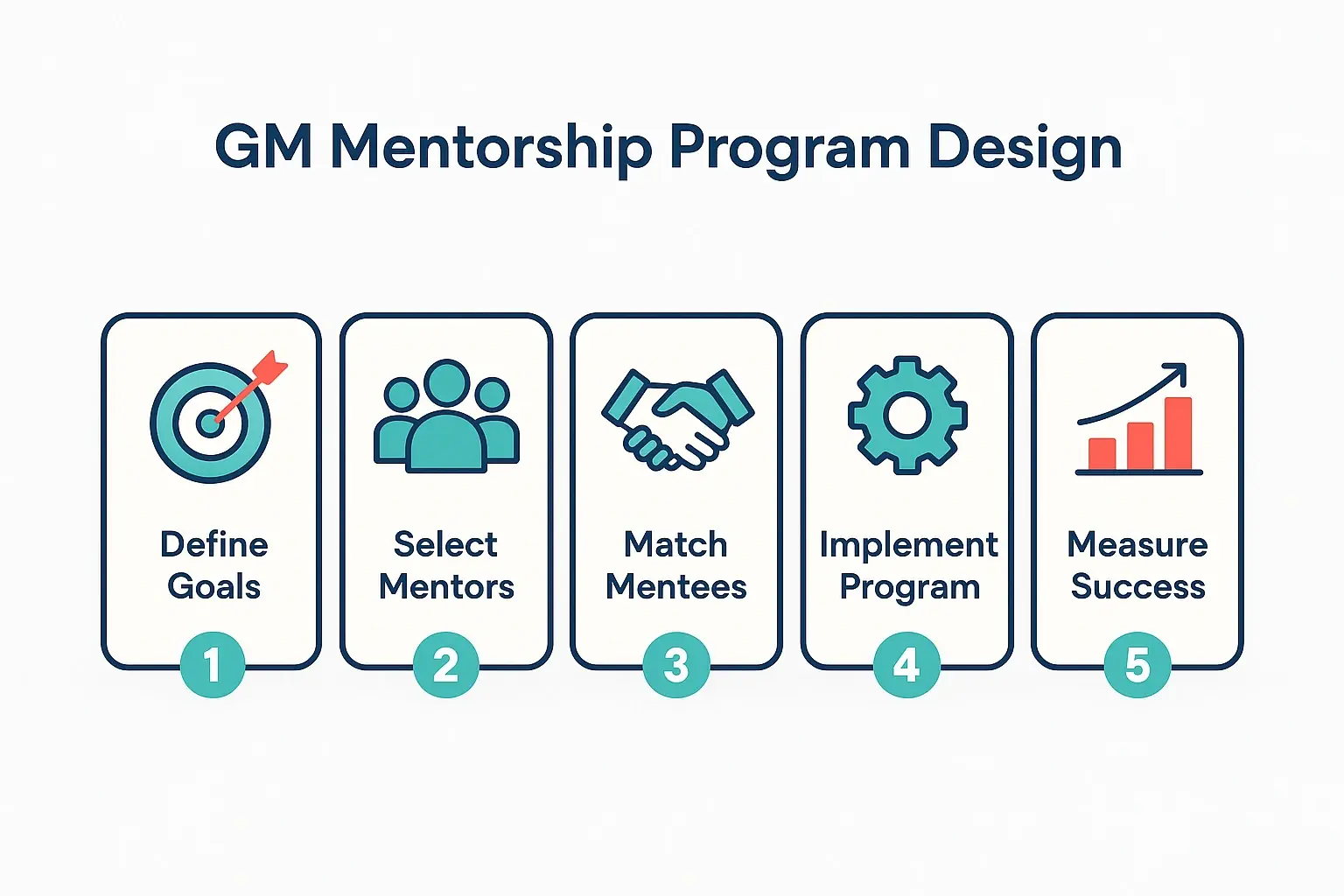 GM Mentorship Program Design

Define Goals
1

Select Mentors
2

Match Mentees
3

Implement Program
4

Measure Success
5